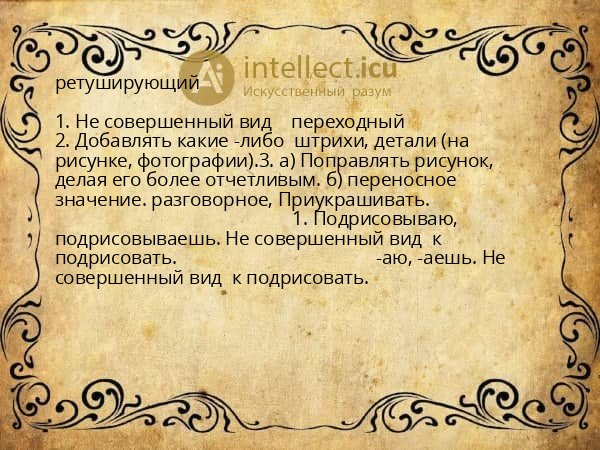 intellect.icu
Искусственный разум

ретуширующий

1. Не совершенный вид переходный
2. Добавлять какие -либо штрихи, детали (на рисунке, фотографии).3. а) Поправлять рисунок, делая его более отчетливым. б) переносное значение. разговорное, Приукрашивать. 1. Подрисовываю, подрисовываешь. Не совершенный вид к подрисовать. -аю, -аешь. Не совершенный вид к подрисовать.